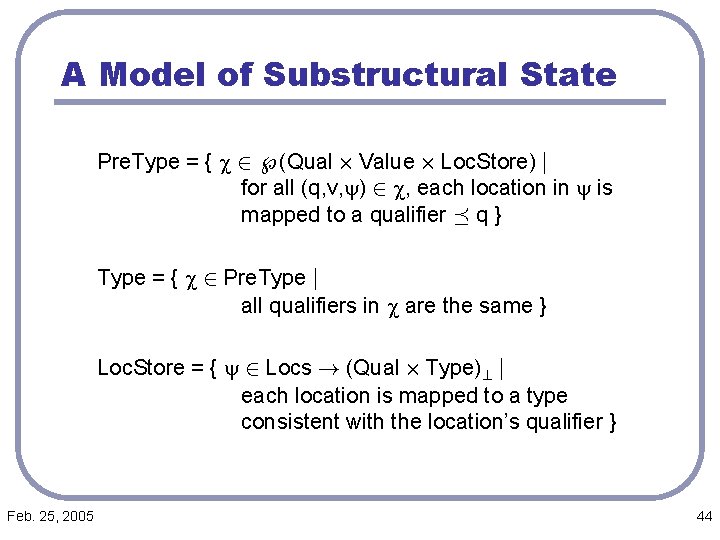 A Model of Substructural State

PreType = { $\chi \in \wp$(Qual $\times$ Value $\times$ LocStore) | for all (q,v,$\psi$) $\in \chi$, each location in $\psi$ is mapped to a qualifier $\preceq$ q }

Type = { $\chi \in$ PreType | all qualifiers in $\chi$ are the same }

LocStore = { $\psi \in$ Locs $\rightarrow$ (Qual $\times$ Type)$_\perp$ | each location is mapped to a type consistent with the location's qualifier }

Feb. 25, 2005

44